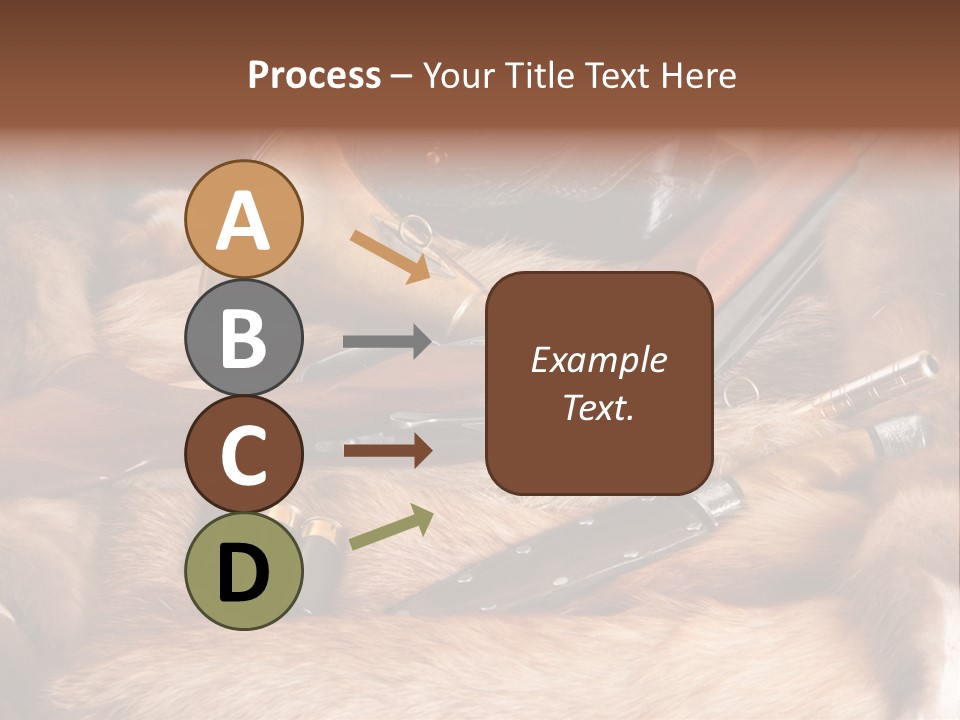 Process – Your Title Text Here

A

B

C

D

Example Text.